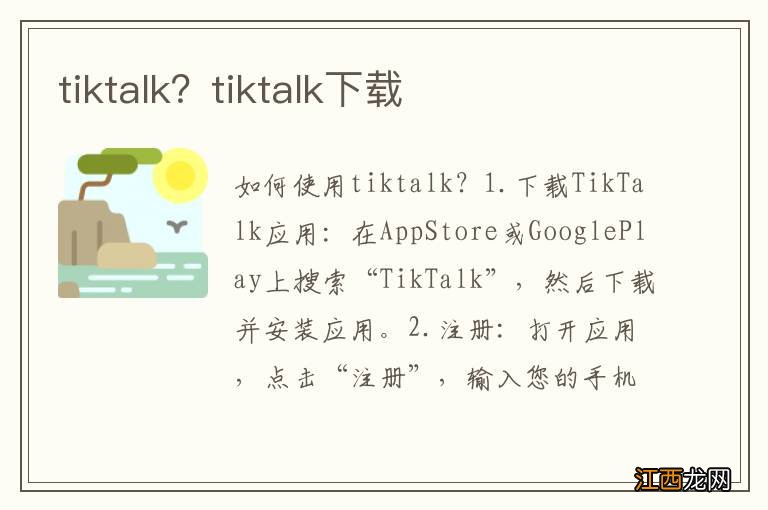 tiktalk？tiktalk下载

如何使用tiktalk？1.下载TikTalk应用：在AppStore或GooglePlay上搜索“TikTalk”，然后下载并安装应用。2.注册：打开应用，点击“注册”，输入您的手机

江西龙网